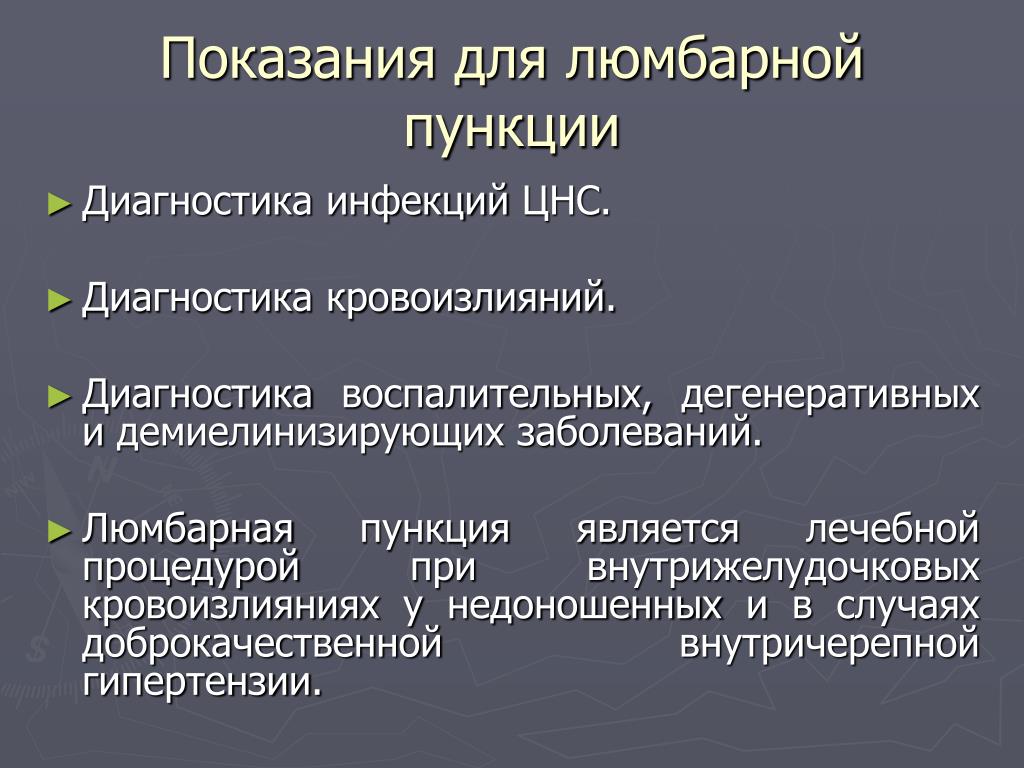 Показания для люмбарной пункции

► Диагностика инфекций ЦНС.

► Диагностика кровоизлияний.

► Диагностика воспалительных, дегенеративных и демиелинизирующих заболеваний.

► Люмбарная пункция является лечебной процедурой при внутрижелудочковых кровоизлияниях у недоношенных и в случаях доброкачественной внутричерепной гипертензии.